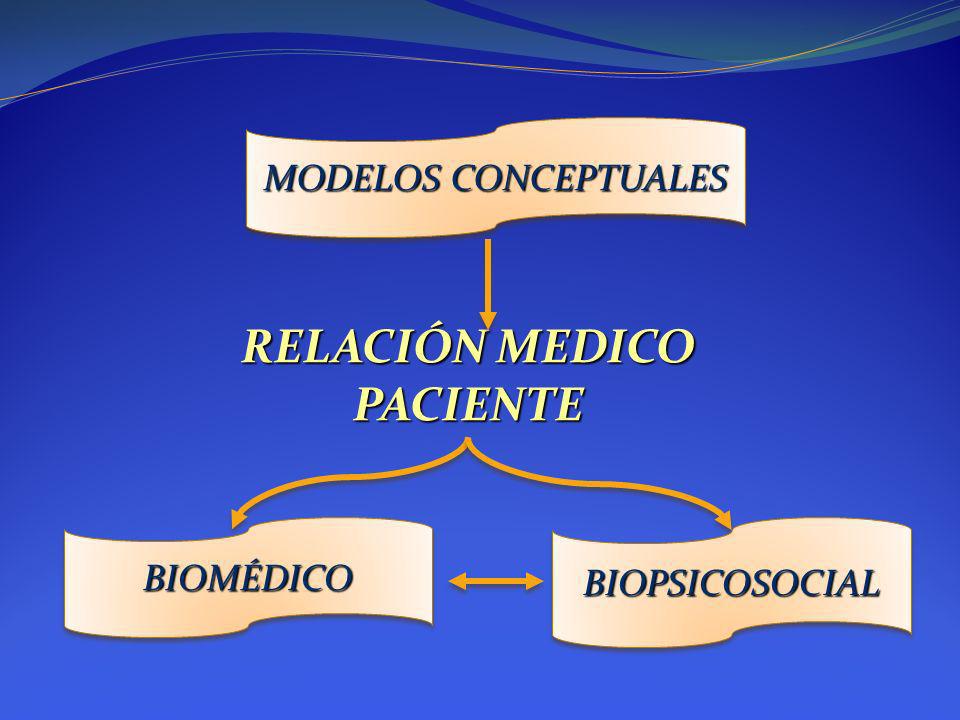 MODELOS CONCEPTUALES

RELACIÓN MEDICO PACIENTE

BIOMÉDICO

BIOPSICOSOCIAL